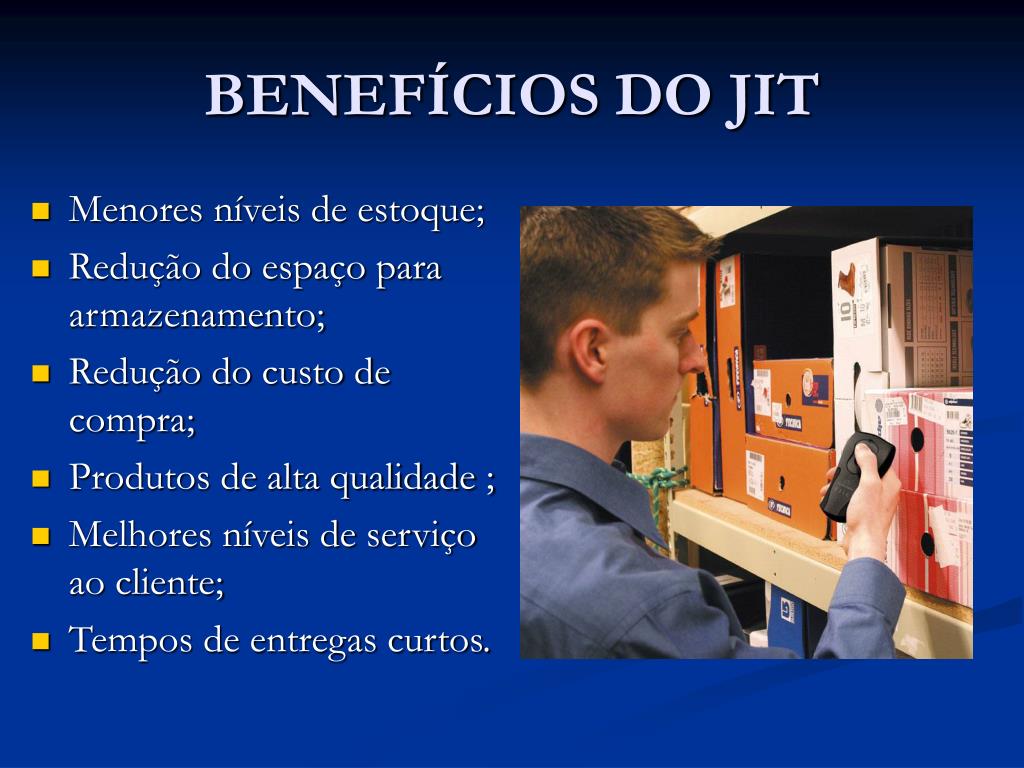 BENEFÍCIOS DO JIT

- Menores níveis de estoque;
- Redução do espaço para armazenamento;
- Redução do custo de compra;
- Produtos de alta qualidade ;
- Melhores níveis de serviço ao cliente;
- Tempos de entregas curtos.